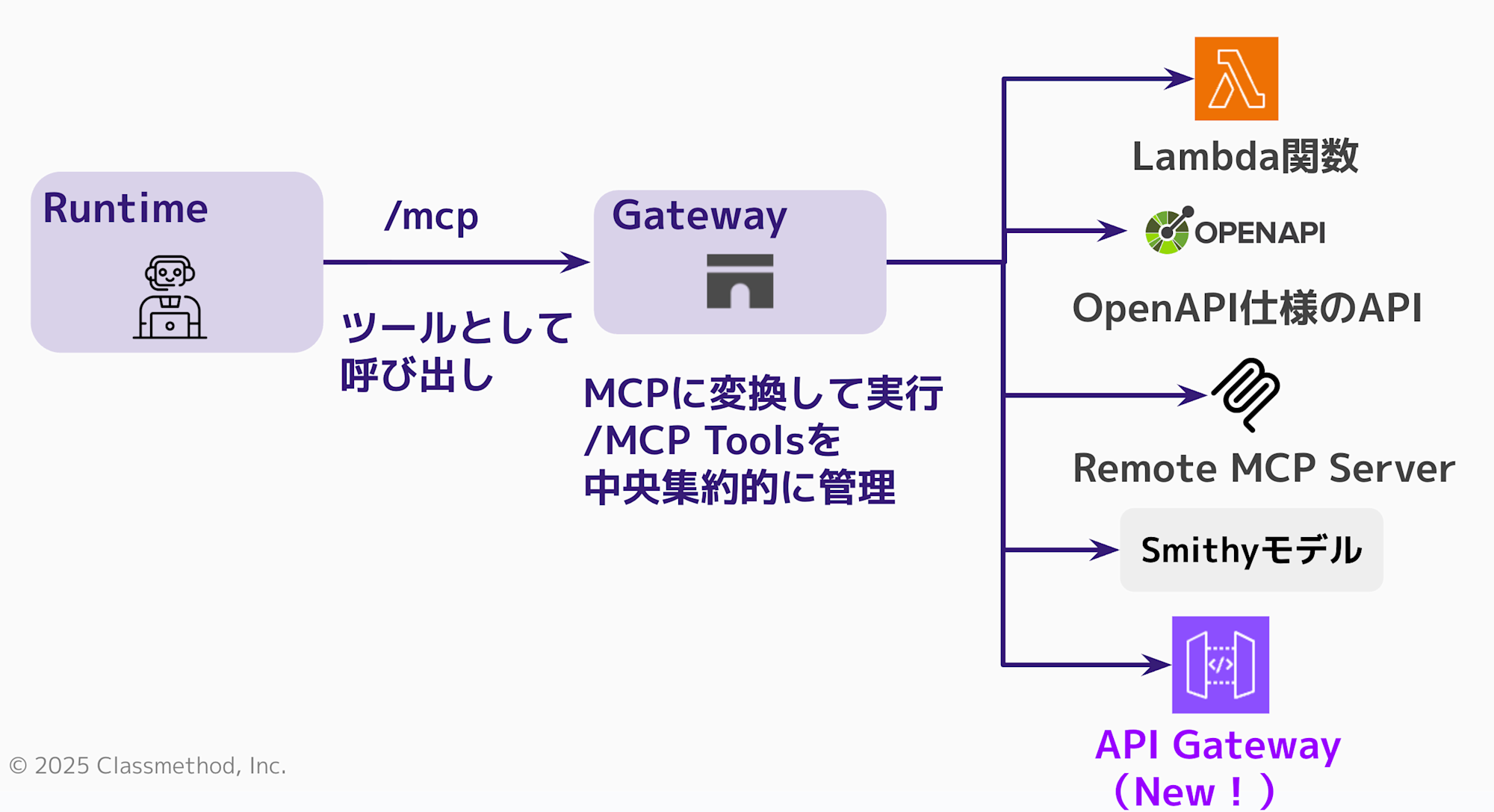 Runtime

/mcp

ツールとして呼び出し

Gateway

MCPに変換して実行
/MCP Toolsを
中央集約的に管理

Lambda関数

OPENAPI

OpenAPI仕様のAPI

Remote MCP Server

Smithyモデル

API Gateway
（New！）

© 2025 Classmethod, Inc.